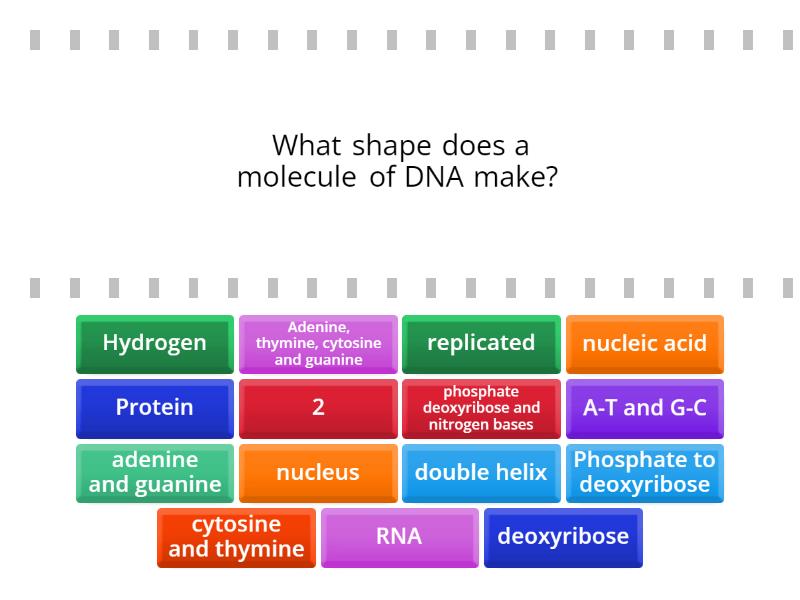 What shape does a molecule of DNA make?

Hydrogen

Adenine, thymine, cytosine and guanine

replicated

nucleic acid

Protein

2

phosphate deoxyribose and nitrogen bases

A-T and G-C

adenine and guanine

nucleus

double helix

Phosphate to deoxyribose

cytosine and thymine

RNA

deoxyribose